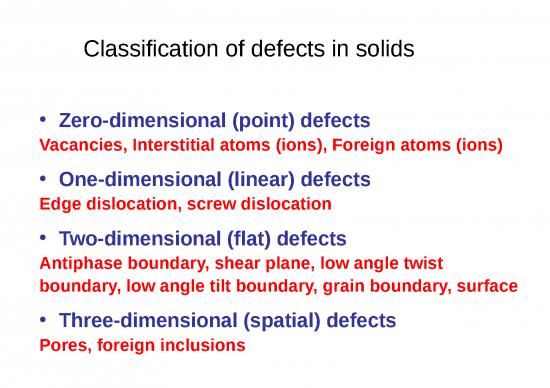 Classification of defects in solids

• Zero-dimensional (point) defects
Vacancies, Interstitial atoms (ions), Foreign atoms (ions)

• One-dimensional (linear) defects
Edge dislocation, screw dislocation

• Two-dimensional (flat) defects
Antiphase boundary, shear plane, low angle twist boundary, low angle tilt boundary, grain boundary, surface

• Three-dimensional (spatial) defects
Pores, foreign inclusions